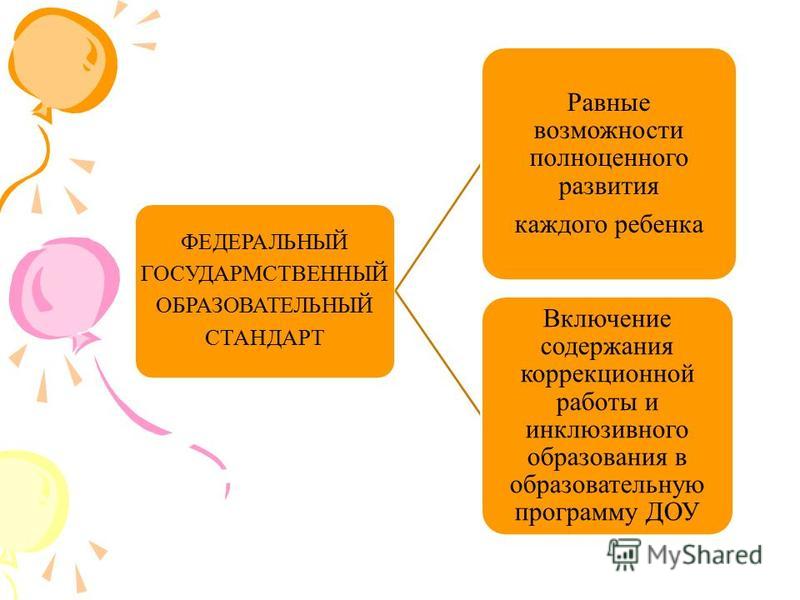 ФЕДЕРАЛЬНЫЙ ГОСУДАРМСТВЕННЫЙ ОБРАЗОВАТЕЛЬНЫЙ СТАНДАРТ

Равные возможности полноценного развития

каждого ребенка

Включение содержания коррекционной работы и инклюзивного образования в образовательную программу ДОУ

MyShared